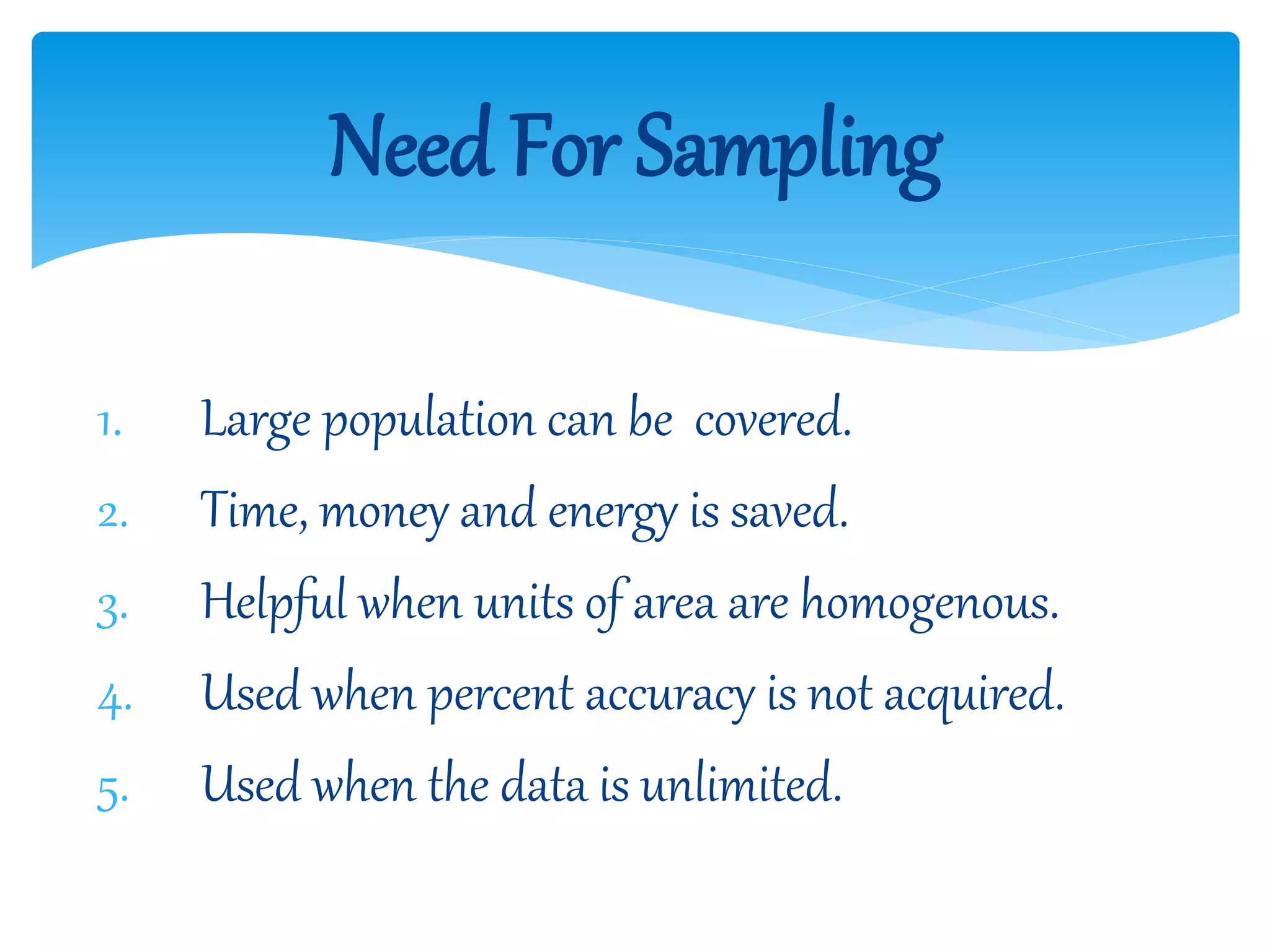 Need For Sampling

1. Large population can be covered.
2. Time, money and energy is saved.
3. Helpful when units of area are homogenous.
4. Used when percent accuracy is not acquired.
5. Used when the data is unlimited.